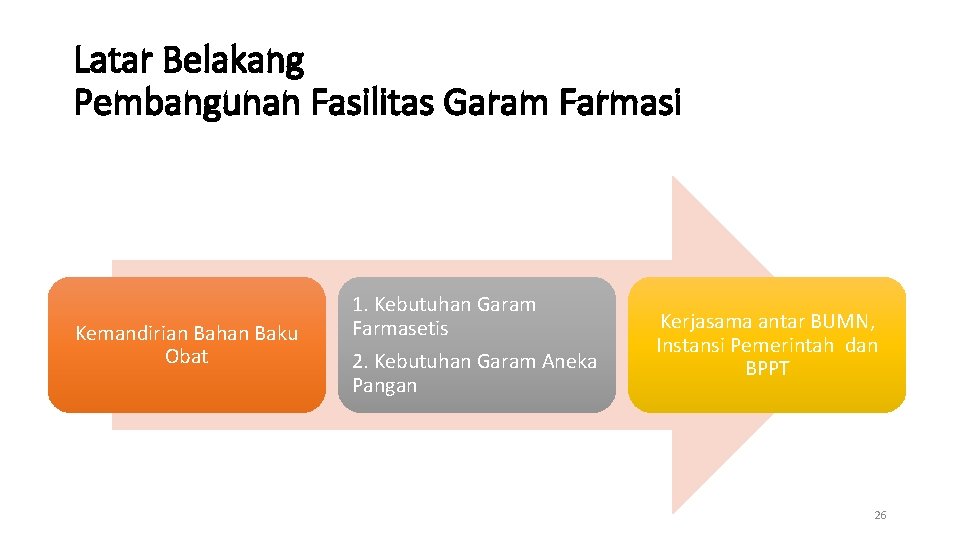 Latar Belakang
Pembangunan Fasilitas Garam Farmasi

Kemandirian Bahan Baku Obat

1. Kebutuhan Garam Farmasetis

2. Kebutuhan Garam Aneka Pangan

Kerjasama antar BUMN, Instansi Pemerintah dan BPPT

26